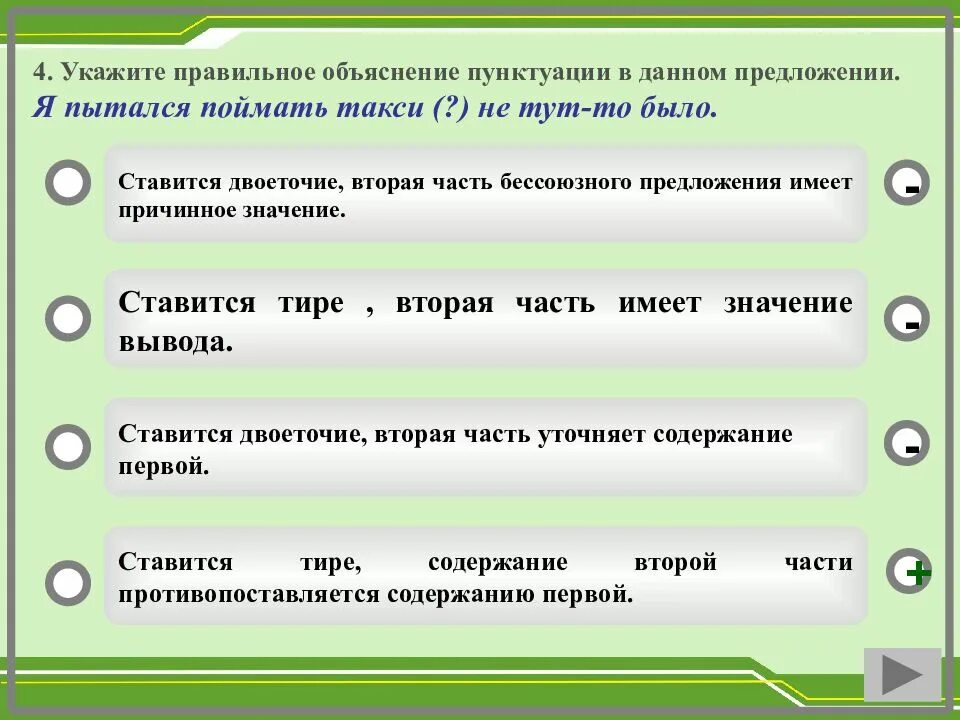 4. Укажите правильное объяснение пунктуации в данном предложении.
Я пытался поймать такси (?) не тут-то было.

Ставится двоеточие, вторая часть бессоюзного предложения имеет причинное значение.

-

Ставится тире , вторая часть имеет значение вывода.

-

Ставится двоеточие, вторая часть уточняет содержание первой.

-

Ставится тире, содержание второй части противопоставляется содержанию первой.

+